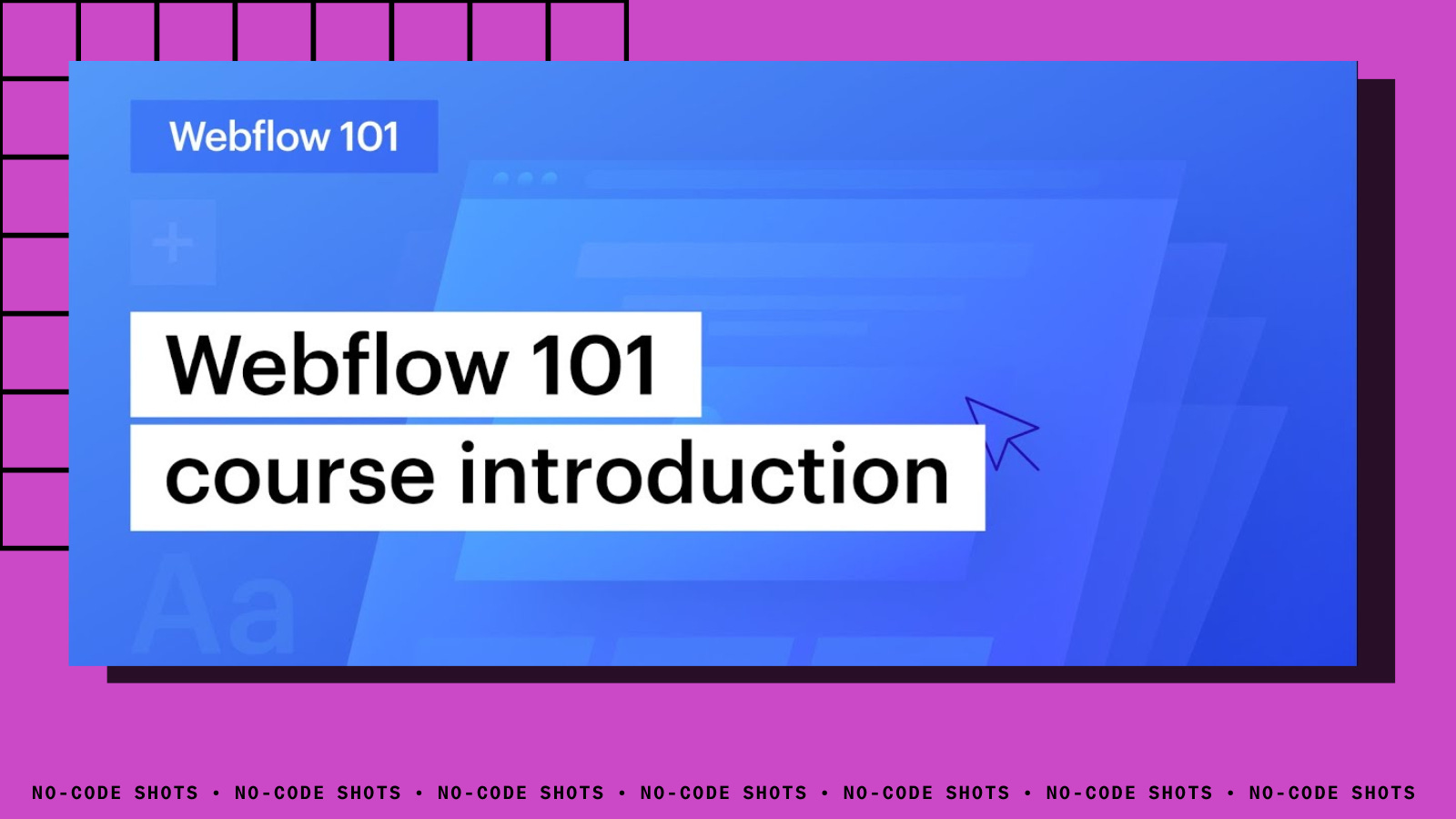 Webflow 101

Webflow 101
course introduction

Aa

NO-CODE SHOTS • NO-CODE SHOTS • NO-CODE SHOTS • NO-CODE SHOTS • NO-CODE SHOTS • NO-CODE SHOTS • NO-CODE SHOTS